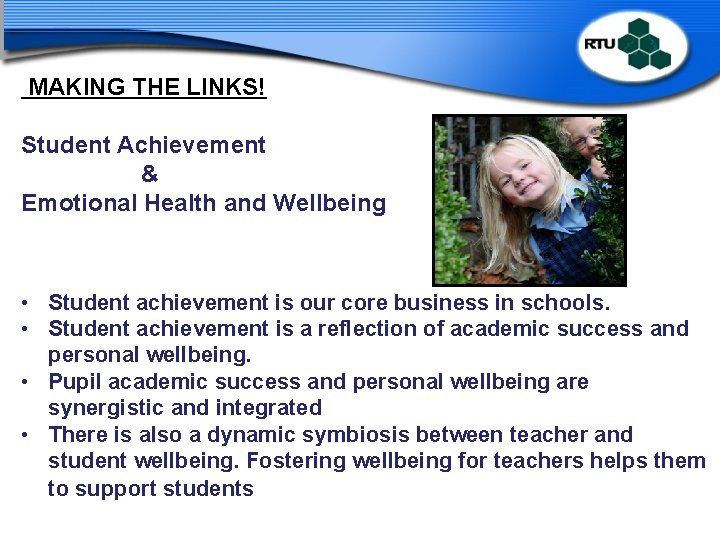 RTU

MAKING THE LINKS!

Student Achievement
&
Emotional Health and Wellbeing

• Student achievement is our core business in schools.
• Student achievement is a reflection of academic success and personal wellbeing.
• Pupil academic success and personal wellbeing are synergistic and integrated
• There is also a dynamic symbiosis between teacher and student wellbeing. Fostering wellbeing for teachers helps them to support students